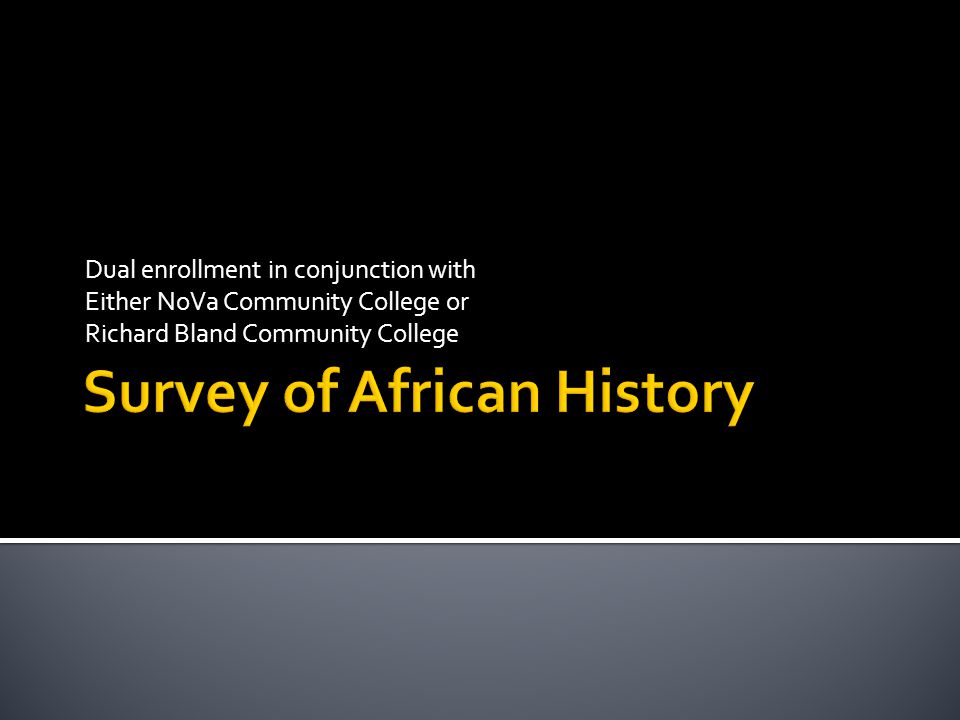 Dual enrollment in conjunction with
Either NoVa Community College or
Richard Bland Community College

Survey of African History